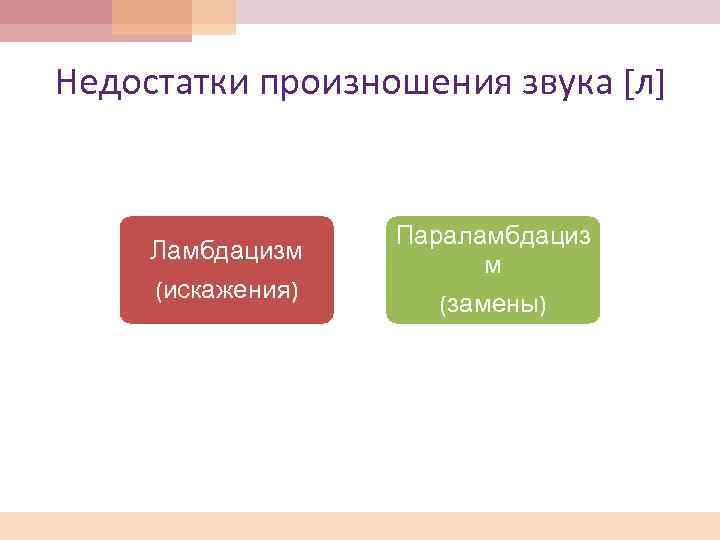 Недостатки произношения звука [л]

Ламбдацизм
(искажения)

Параламбдацизм
(замены)